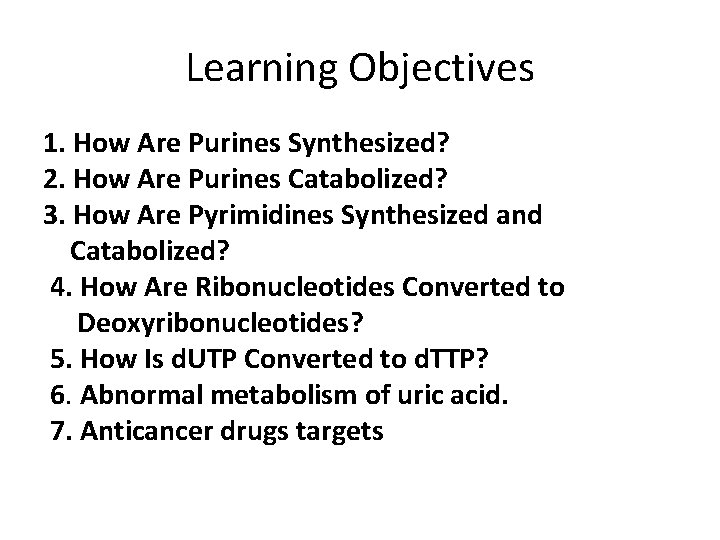 Learning Objectives

1. How Are Purines Synthesized?
2. How Are Purines Catabolized?
3. How Are Pyrimidines Synthesized and Catabolized?
4. How Are Ribonucleotides Converted to Deoxyribonucleotides?
5. How Is dUTP Converted to dTTP?
6. Abnormal metabolism of uric acid.
7. Anticancer drugs targets